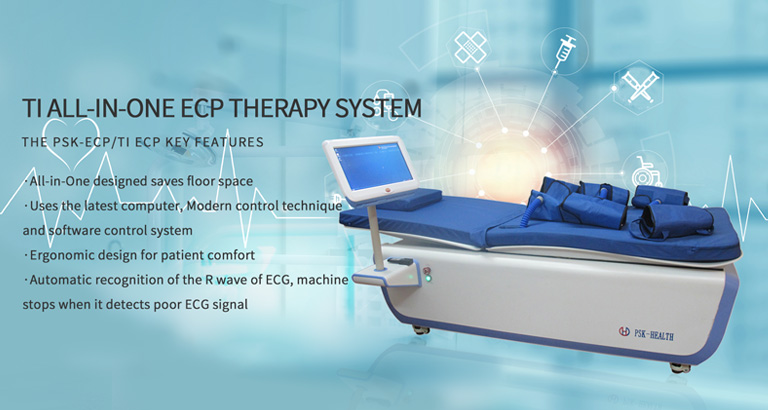 TI ALL-IN-ONE ECP THERAPY SYSTEM

THE PSK-ECP/TI ECP KEY FEATURES

· All-in-One designed saves floor space

· Uses the latest computer, Modern control technique and software control system

· Ergonomic design for patient comfort

· Automatic recognition of the R wave of ECG, machine stops when it detects poor ECG signal

PSK-HEALTH